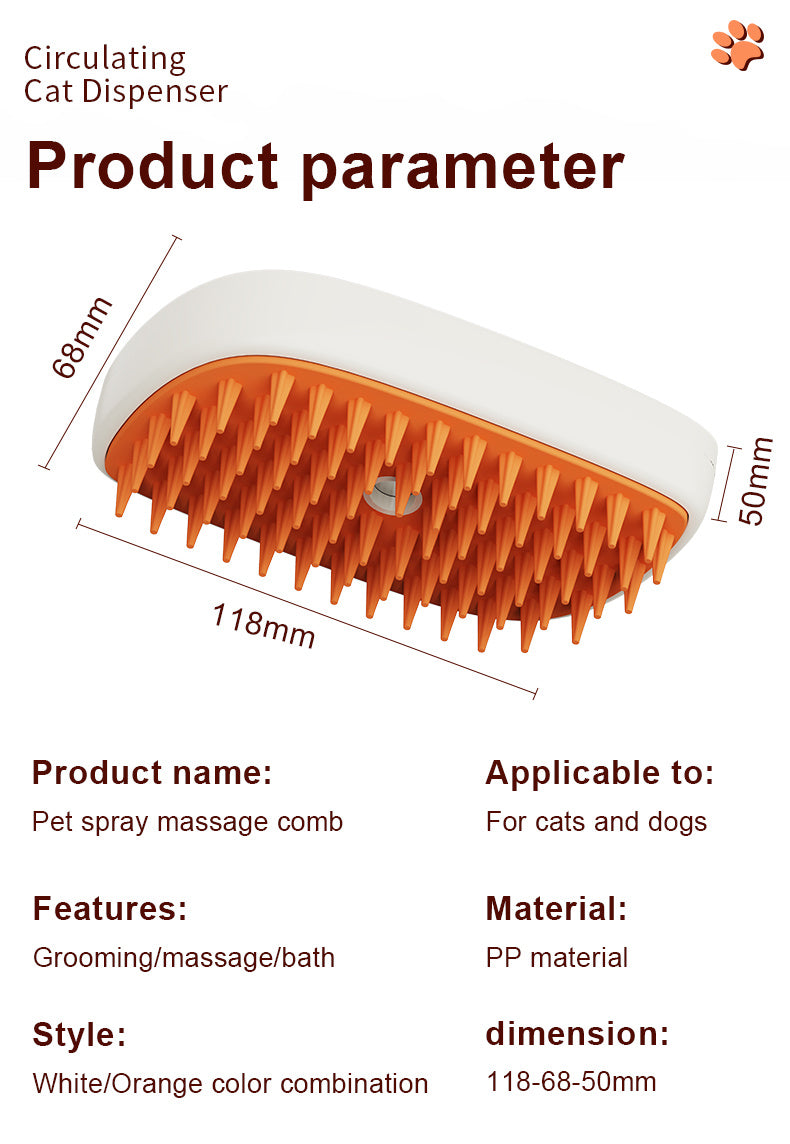 Circulating
Cat Dispenser

Product parameter

68mm

50mm

118mm

Product name:
Pet spray massage comb

Features:
Grooming/massage/bath

Style:
White/Orange color combination

Applicable to:
For cats and dogs

Material:
PP material

dimension:
118-68-50mm